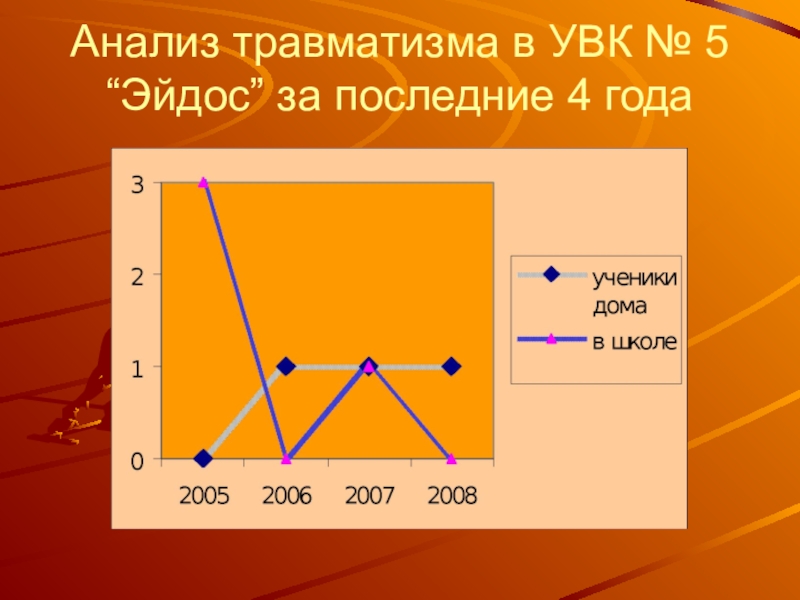 Анализ травматизма в УВК № 5 “Эйдос” за последние 4 года

3
2
1
0
2005 2006 2007 2008

ученики дома
в школе